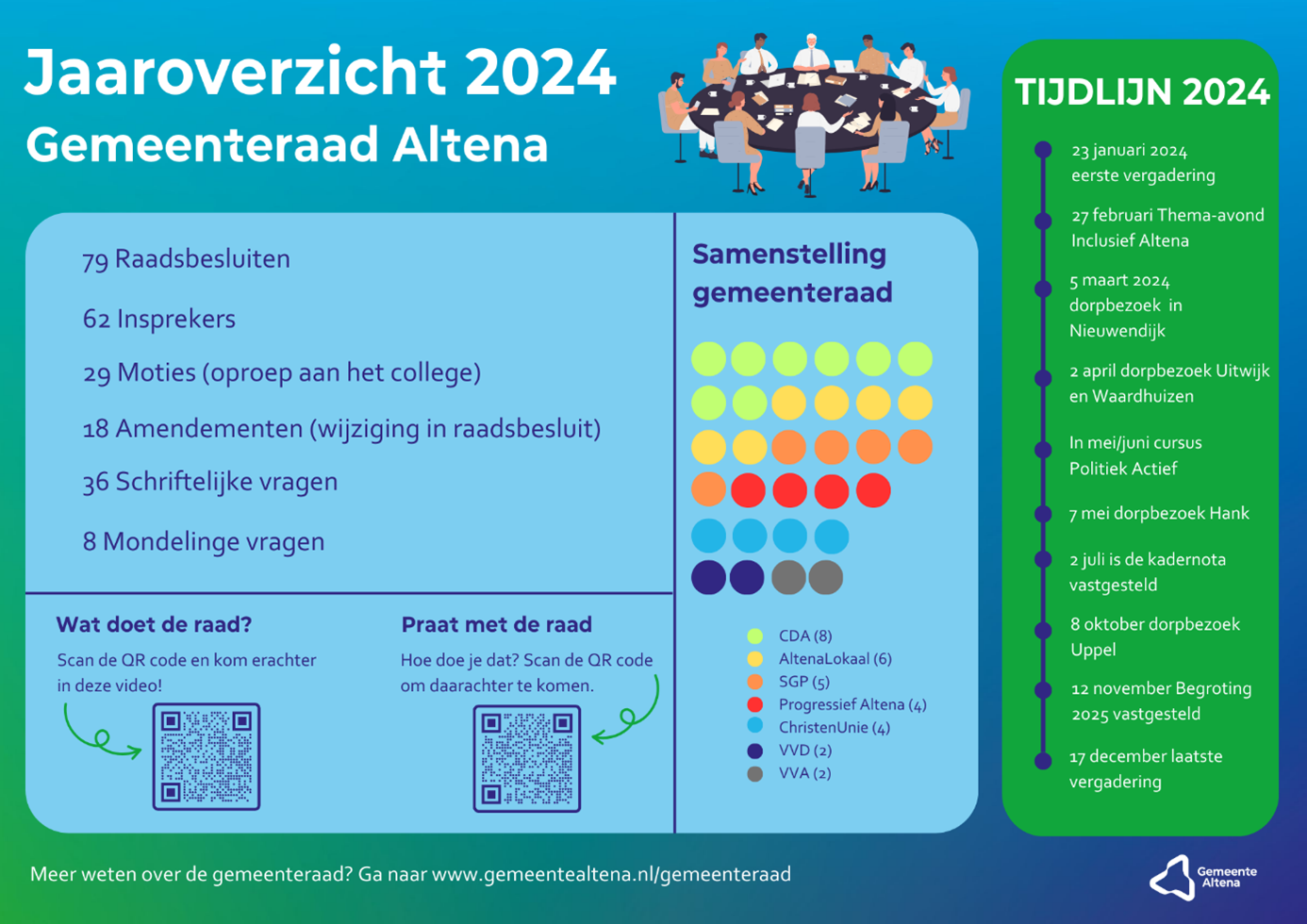 Jaaroverzicht 2024
Gemeenteraad Altena

79 Raadsbesluiten

62 Insprekers

29 Moties (oproep aan het college)

18 Amendementen (wijziging in raadsbesluit)

36 Schriftelijke vragen

8 Mondelinge vragen

Wat doet de raad?
Scan de QR code en kom erachter in deze video!

Praat met de raad
Hoe doe je dat? Scan de QR code om daarachter te komen.

Samenstelling gemeenteraad

CDA (8)
AltenaLokaal (6)
SGP (5)
Progressief Altena (4)
ChristenUnie (4)
VVD (2)
VVA (2)

TIJDLIJN 2024

23 januari 2024 eerste vergadering

27 februari Thema-avond Inclusief Altena

5 maart 2024 dorpbezoek in Nieuwendijk

2 april dorpbezoek Uitwijk en Waardhuizen

In mei/juni cursus Politiek Actief

7 mei dorpbezoek Hank

2 juli is de kadernota vastgesteld

8 oktober dorpbezoek Uppel

12 november Begroting 2025 vastgesteld

17 december laatste vergadering

Meer weten over de gemeenteraad? Ga naar www.gemeentealtena.nl/gemeenteraad

Gemeente Altena